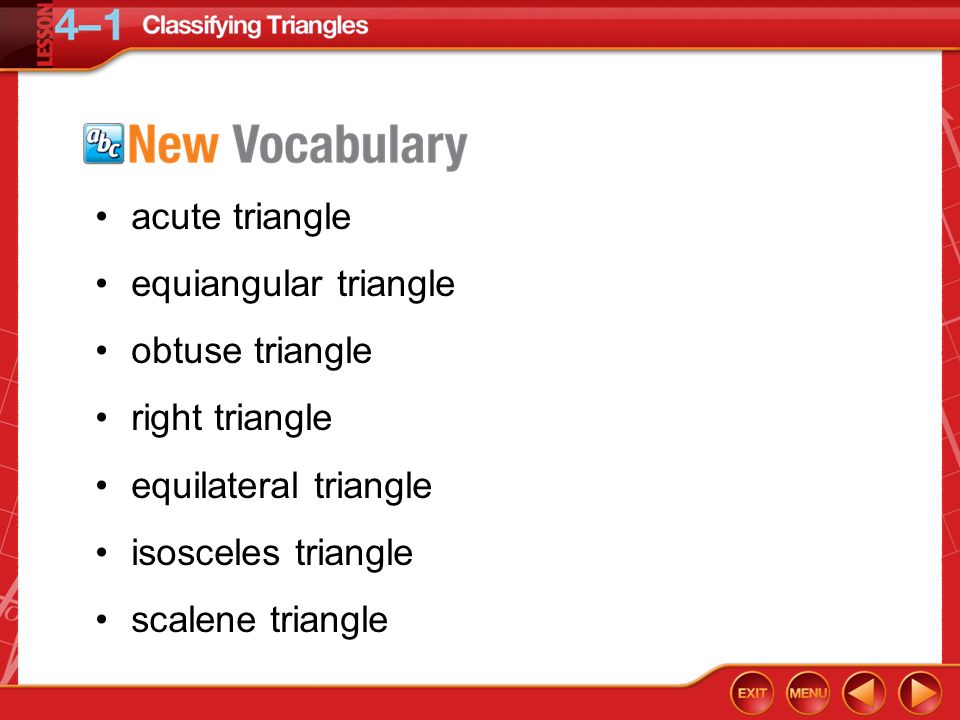 LESSON 4–1 Classifying Triangles

abc New Vocabulary

• acute triangle
• equiangular triangle
• obtuse triangle
• right triangle
• equilateral triangle
• isosceles triangle
• scalene triangle

EXIT MENU